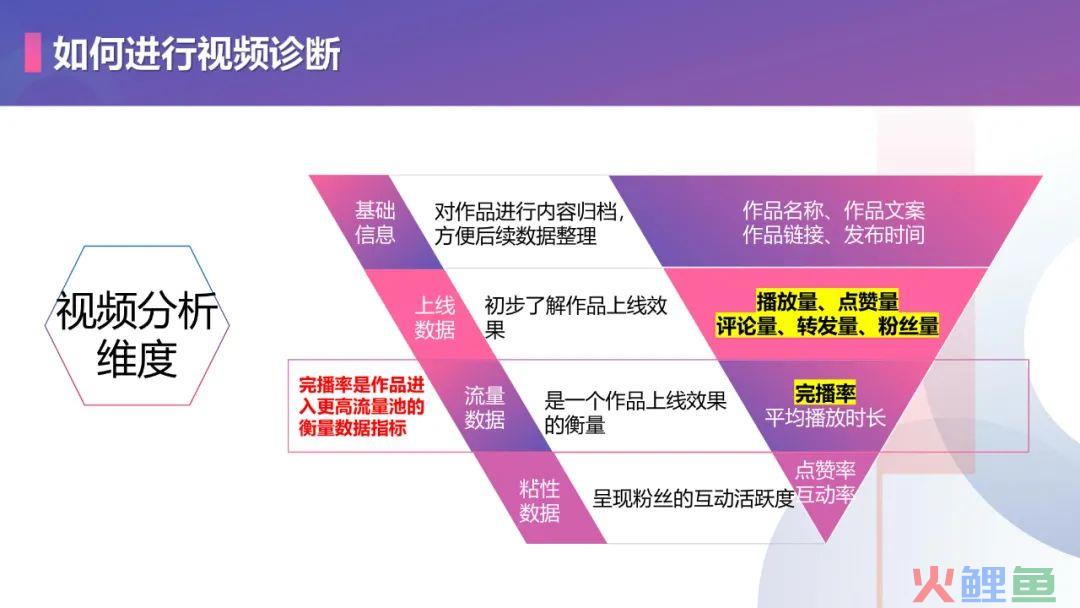 如何进行视频诊断

视频分析维度

基础信息

对作品进行内容归档，方便后续数据整理

作品名称、作品文案
作品链接、发布时间

上线数据

初步了解作品上线效果

播放量、点赞量
评论量、转发量、粉丝量

完播率是作品进入更高流量池的衡量数据指标

流量数据

是一个作品上线效果的衡量

完播率
平均播放时长

粘性数据

呈现粉丝的互动活跃度

点赞率
互动率

火鲤鱼